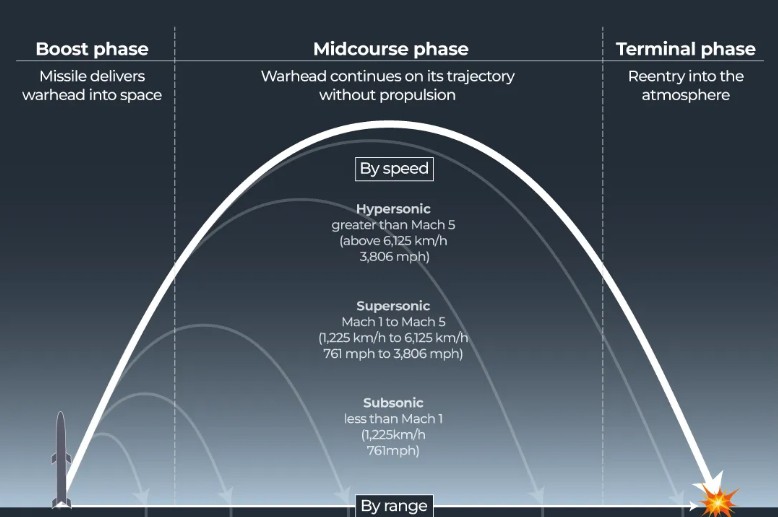 Boost phase
Missile delivers warhead into space

Midcourse phase
Warhead continues on its trajectory without propulsion

Terminal phase
Reentry into the atmosphere

By speed

Hypersonic
greater than Mach 5
(above 6,125 km/h
3,806 mph)

Supersonic
Mach 1 to Mach 5
(1,225 km/h to 6,125 km/h
761 mph to 3,806 mph)

Subsonic
less than Mach 1
(1,225km/h
761mph)

By range